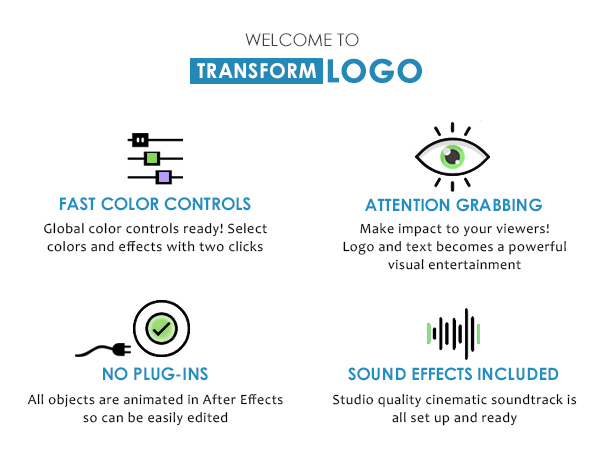 WELCOME TO

TRANSFORM LOGO

FAST COLOR CONTROLS

Global color controls ready! Select colors and effects with two clicks

ATTENTION GRABBING

Make impact to your viewers! Logo and text becomes a powerful visual entertainment

NO PLUG-INS

All objects are animated in After Effects so can be easily edited

SOUND EFFECTS INCLUDED

Studio quality cinematic soundtrack is all set up and ready